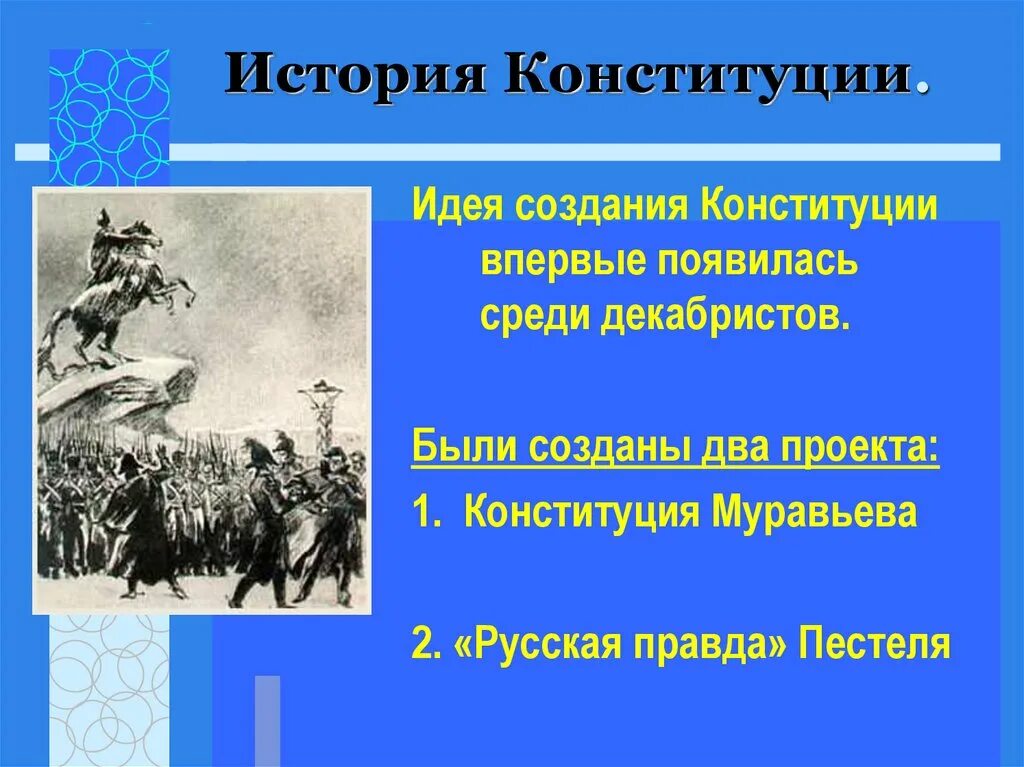 История Конституции.

Идея создания Конституции впервые появилась среди декабристов.

Были созданы два проекта:

1. Конституция Муравьева

2. «Русская правда» Пестеля